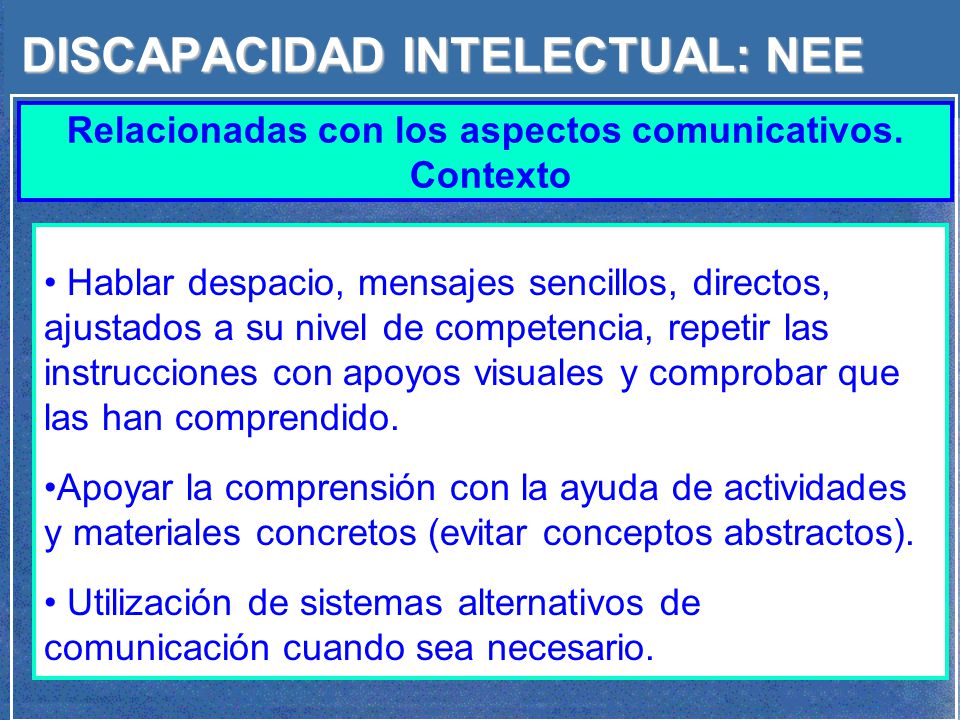 DISCAPACIDAD INTELECTUAL: NEE

Relacionadas con los aspectos comunicativos. Contexto

• Hablar despacio, mensajes sencillos, directos, ajustados a su nivel de competencia, repetir las instrucciones con apoyos visuales y comprobar que las han comprendido.

•Apoyar la comprensión con la ayuda de actividades y materiales concretos (evitar conceptos abstractos).

• Utilización de sistemas alternativos de comunicación cuando sea necesario.